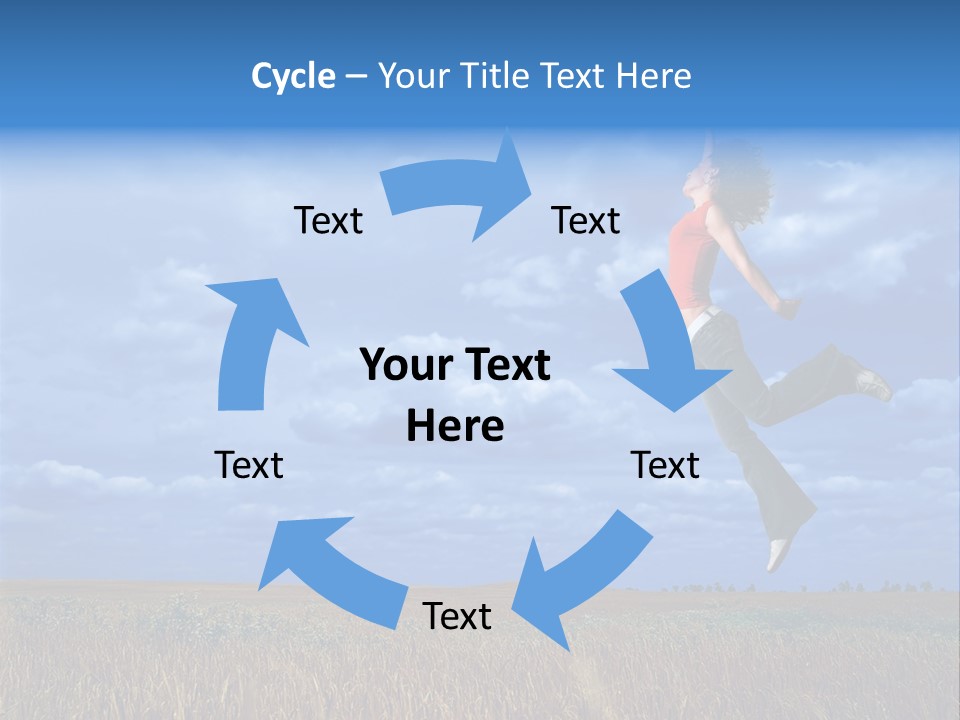 Cycle – Your Title Text Here

Text

Text

Your Text Here

Text

Text

Text